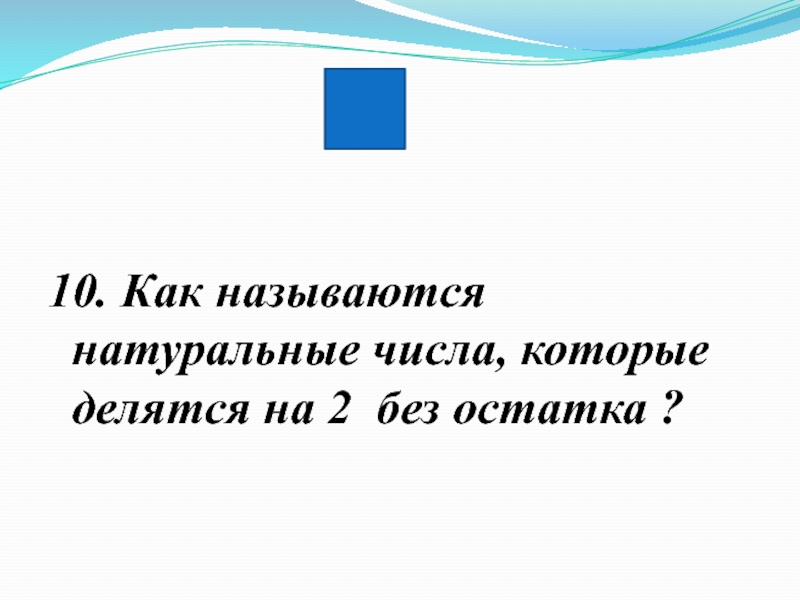 10. Как называются натуральные числа, которые делятся на 2 без остатка ?